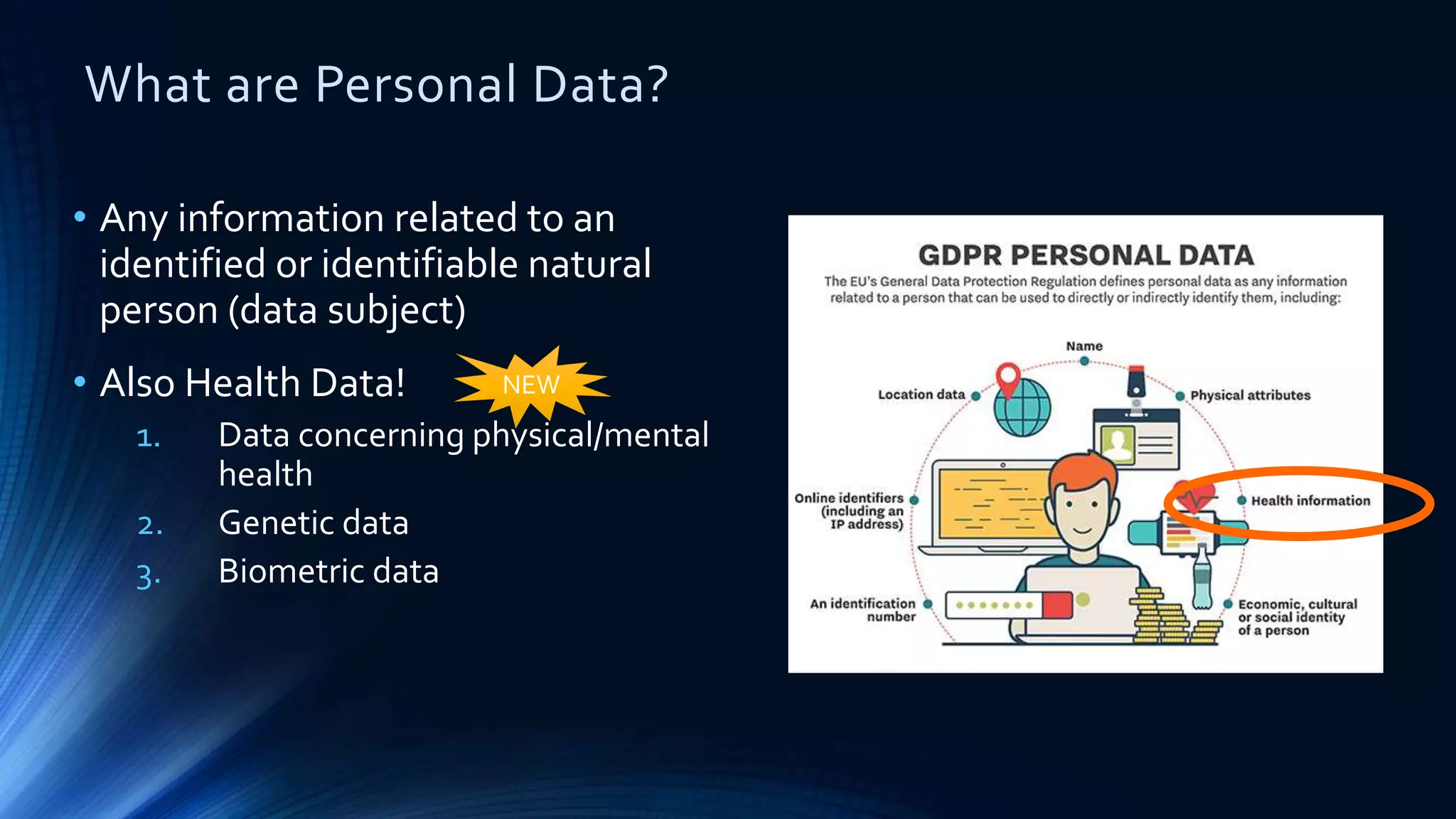 What are Personal Data?

• Any information related to an identified or identifiable natural person (data subject)

• Also Health Data!

NEW

1. Data concerning physical/mental health
2. Genetic data
3. Biometric data

GDPR PERSONAL DATA

The EU's General Data Protection Regulation defines personal data as any information related to a person that can be used to directly or indirectly identify them, including:

Name

Location data

Physical attributes

Online identifiers (including an IP address)

Health information

An identification number

Economic, cultural or social identity of a person